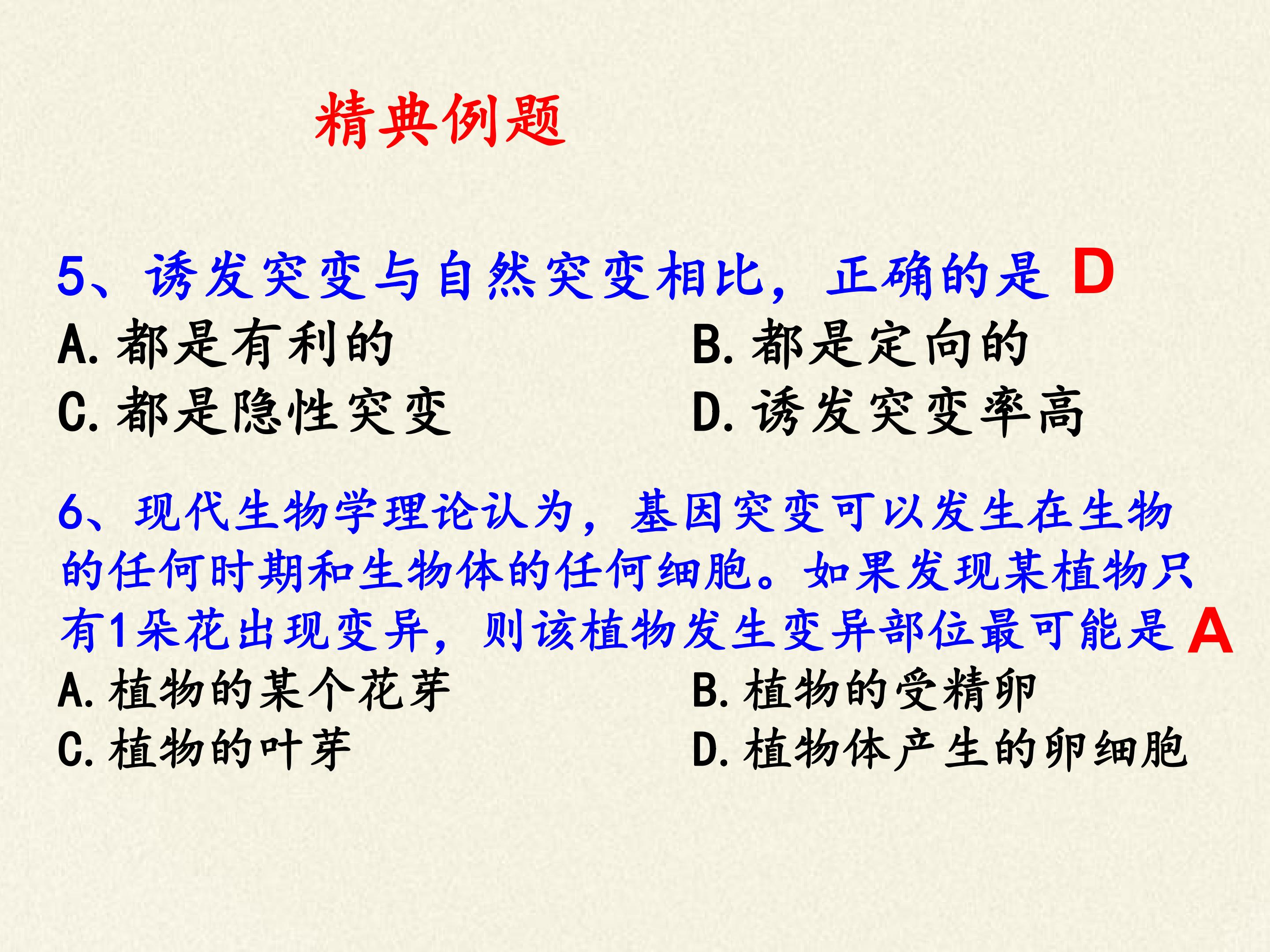 精典例题

5、诱发突变与自然突变相比，正确的是 D

A. 都是有利的

B. 都是定向的

C. 都是隐性突变

D. 诱发突变率高

6、现代生物学理论认为，基因突变可以发生在生物的任何时期和生物体的任何细胞。如果发现某植物只有1朵花出现变异，则该植物发生变异部位最可能是 A

A. 植物的某个花芽

B. 植物的受精卵

C. 植物的叶芽

D. 植物体产生的卵细胞